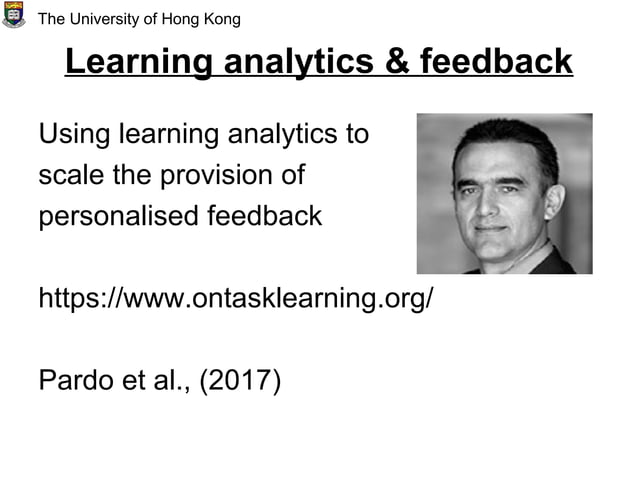 The University of Hong Kong

Learning analytics & feedback

Using learning analytics to scale the provision of personalised feedback

https://www.ontasklearning.org/

Pardo et al., (2017)